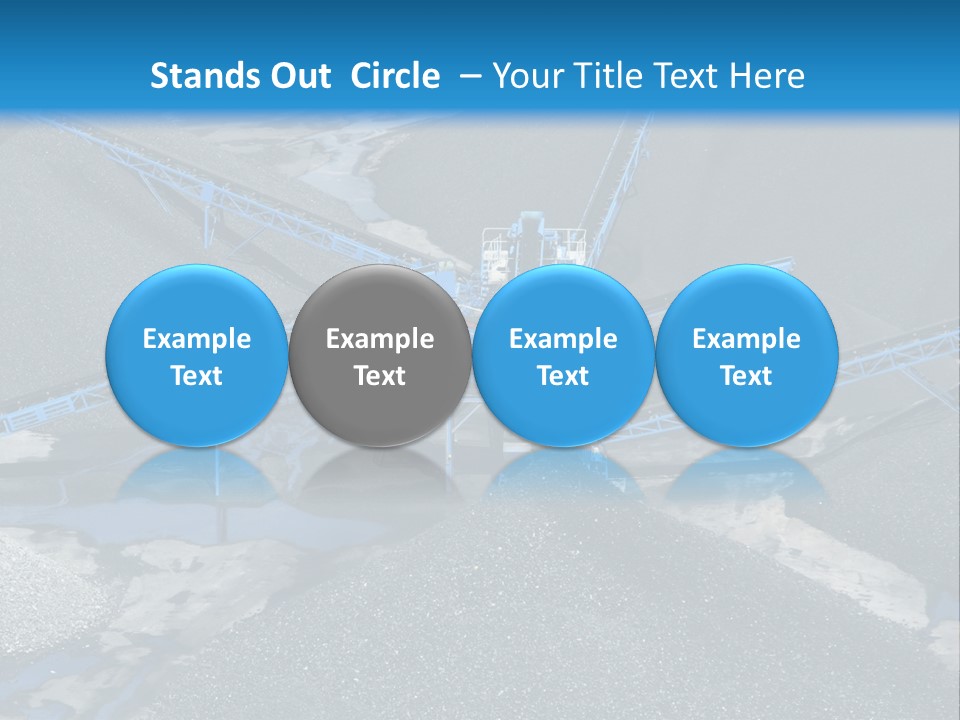 Stands Out Circle – Your Title Text Here

Example Text

Example Text

Example Text

Example Text